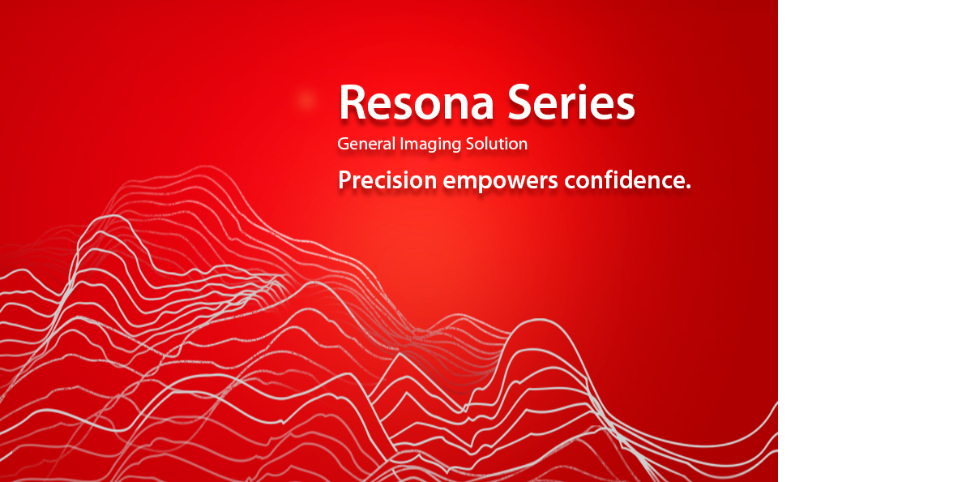 Resona Series
General Imaging Solution
Precision empowers confidence.